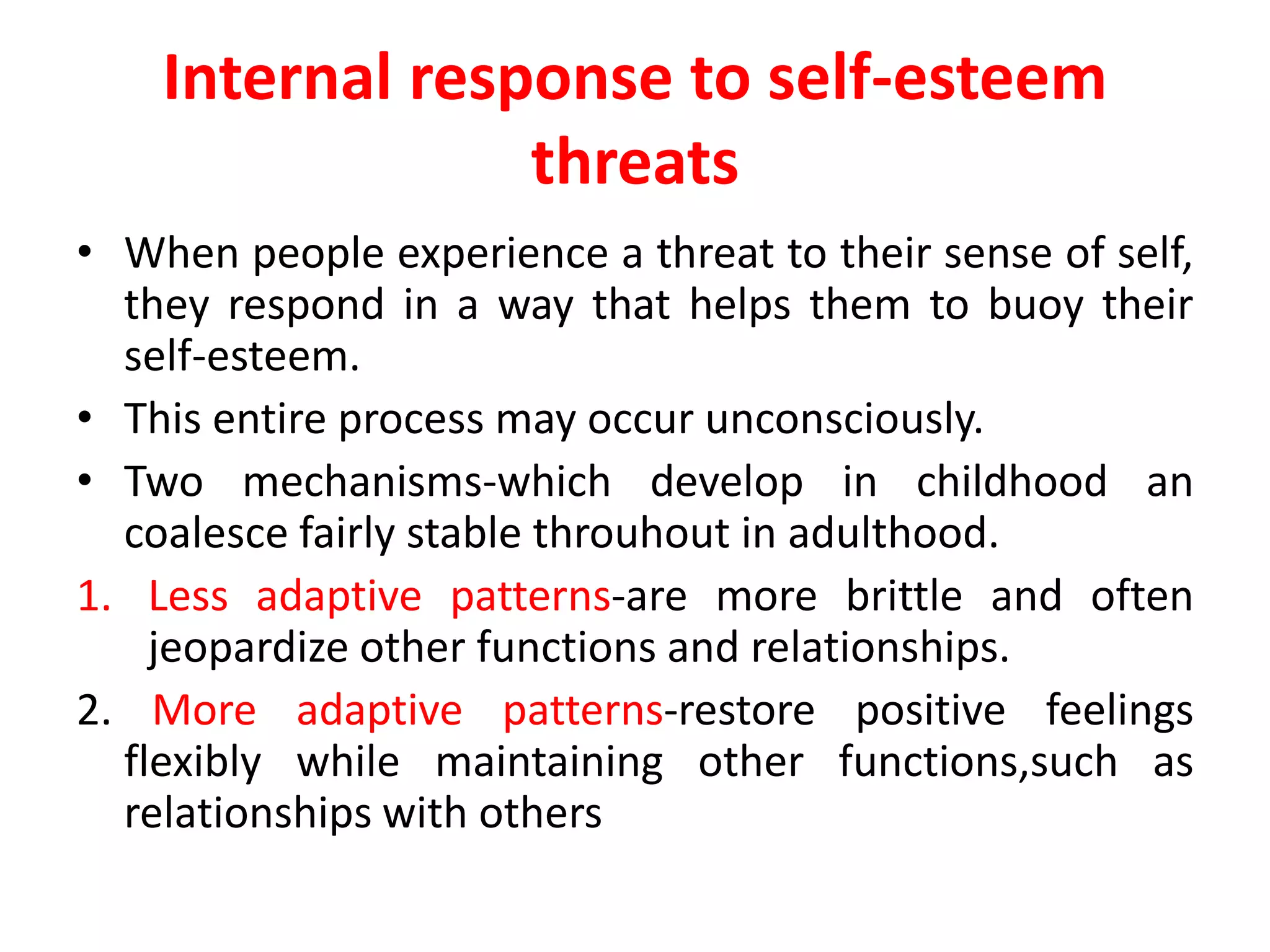 Internal response to self-esteem threats

• When people experience a threat to their sense of self, they respond in a way that helps them to buoy their self-esteem.
• This entire process may occur unconsciously.
• Two mechanisms-which develop in childhood an coalesce fairly stable throuhout in adulthood.

1. Less adaptive patterns-are more brittle and often jeopardize other functions and relationships.
2. More adaptive patterns-restore positive feelings flexibly while maintaining other functions,such as relationships with others